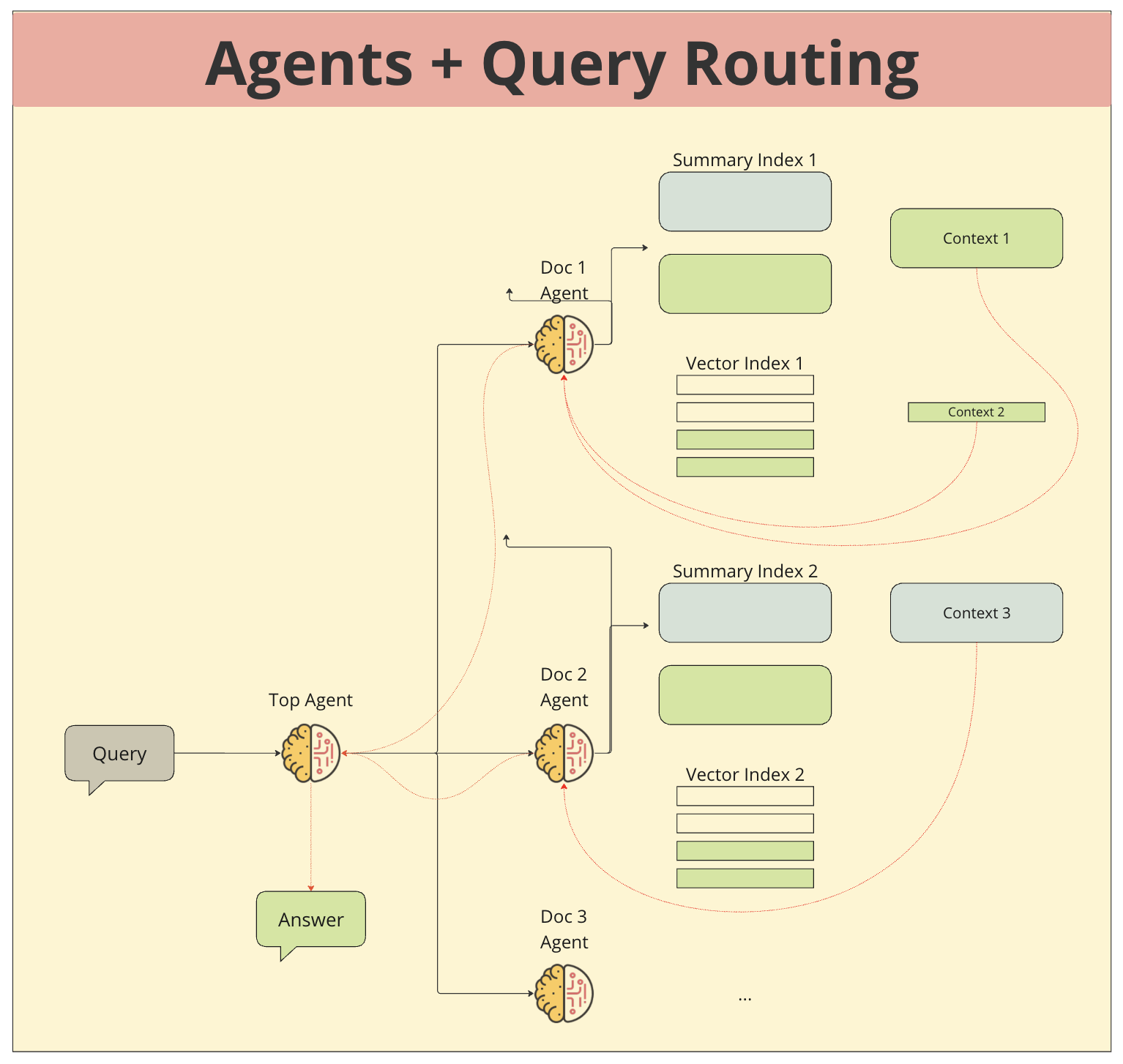 Agents + Query Routing

Summary Index 1

Context 1

Doc 1 Agent

Vector Index 1

Context 2

Summary Index 2

Context 3

Doc 2 Agent

Top Agent

Query

Vector Index 2

Answer

Doc 3 Agent

...